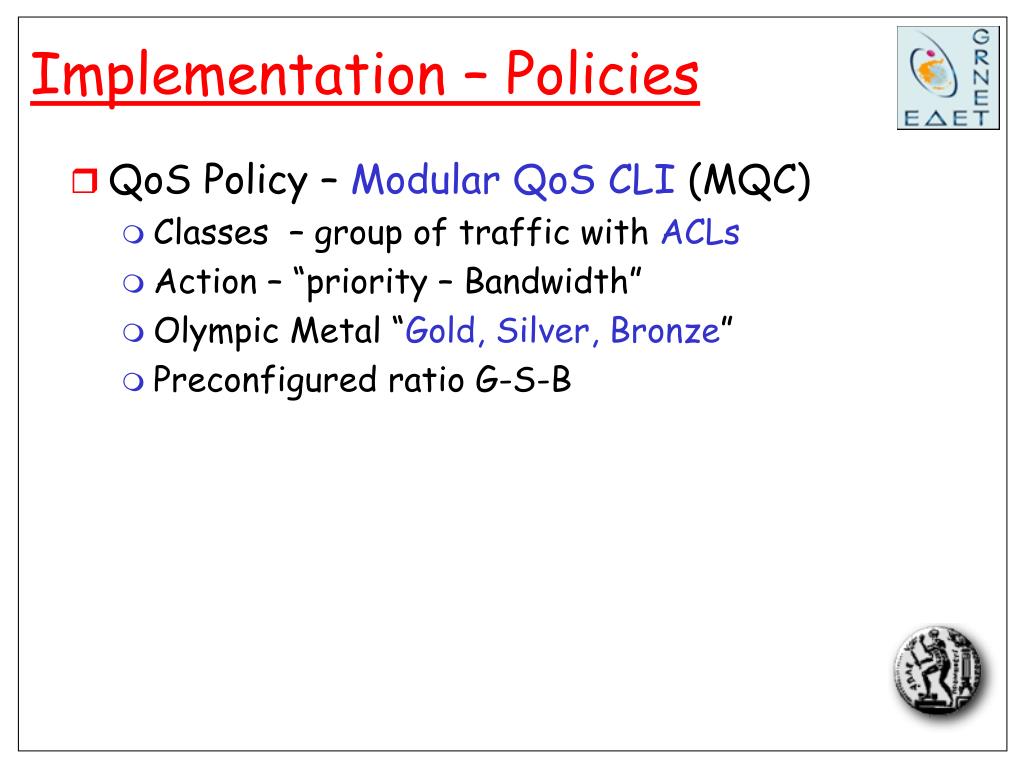 Implementation – Policies

GRNET
ΕΔΕΤ

QoS Policy – Modular QoS CLI (MQC)
Classes – group of traffic with ACLs
Action – “priority – Bandwidth”
Olympic Metal “Gold, Silver, Bronze”
Preconfigured ratio G-S-B